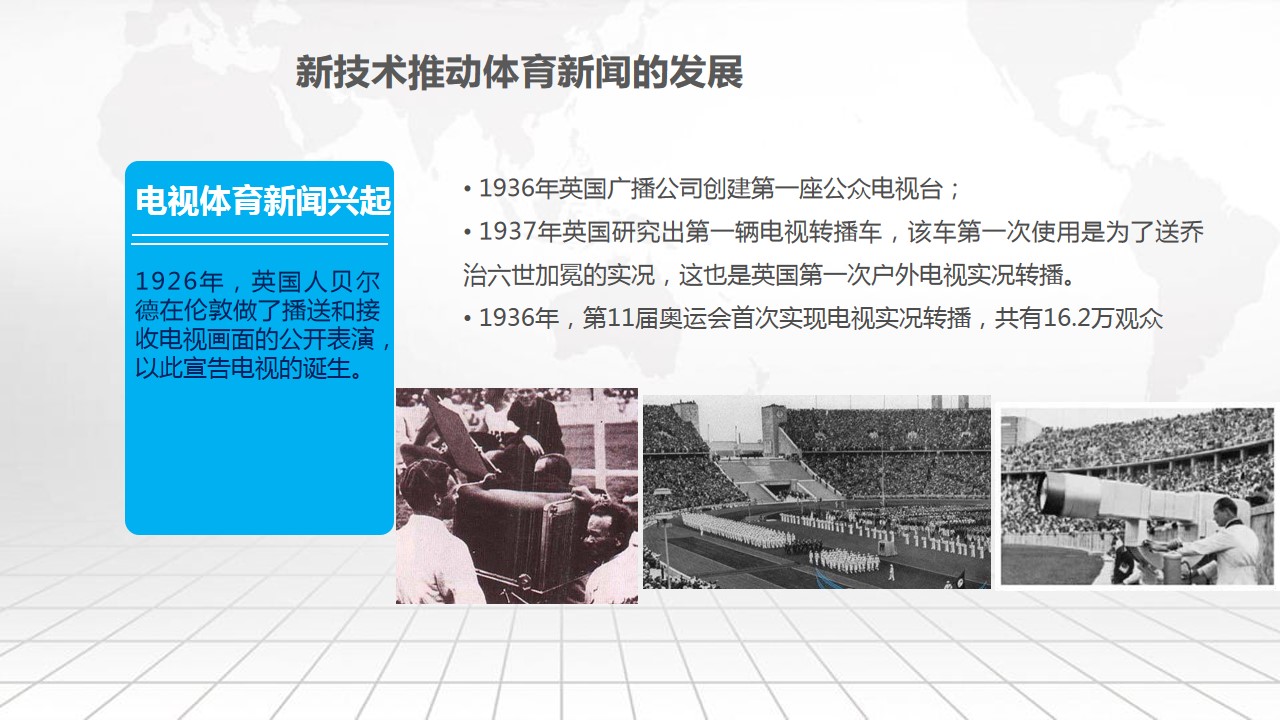 新技术推动体育新闻的发展

电视体育新闻兴起

1926年，英国人贝尔德在伦敦做了播送和接收电视画面的公开表演，以此宣告电视的诞生。

• 1936年英国广播公司创建第一座公众电视台；
• 1937年英国研究出第一辆电视转播车，该车第一次使用是为了送乔治六世加冕的实况，这也是英国第一次户外电视实况转播。
• 1936年，第11届奥运会首次实现电视实况转播，共有16.2万观众